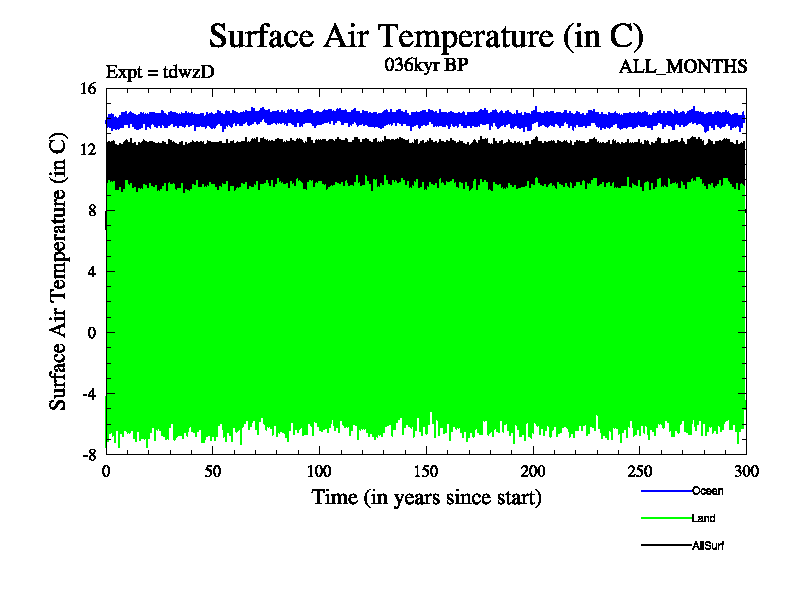 Surface Air Temperature (in C)

Expt = tdwzD

036kyr BP

ALL_MONTHS

Surface Air Temperature (in C)

16
12
8
4
0
-4
-8

0
50
100
150
200
250
300

Time (in years since start)

Ocean
Land
AllSurf